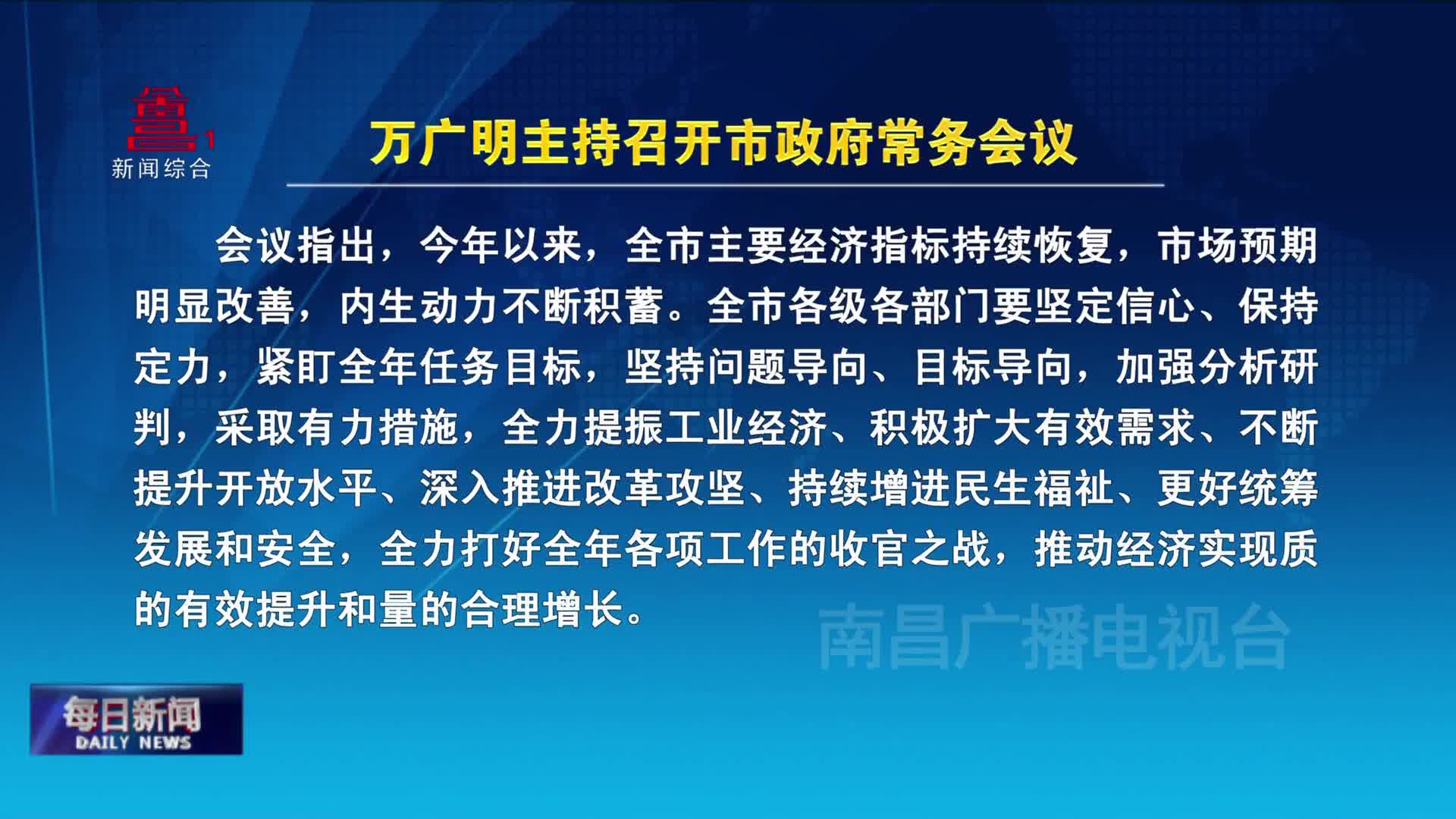 1
新闻综合

万广明主持召开市政府常务会议

会议指出，今年以来，全市主要经济指标持续恢复，市场预期明显改善，内生动力不断积蓄。全市各级各部门要坚定信心、保持定力，紧盯全年任务目标，坚持问题导向、目标导向，加强分析研判，采取有力措施，全力提振工业经济、积极扩大有效需求、不断提升开放水平、深入推进改革攻坚、持续增进民生福祉、更好统筹发展和安全，全力打好全年各项工作的收官之战，推动经济实现质的有效提升和量的合理增长。

南昌广播电视台

每日新闻
DAILY NEWS